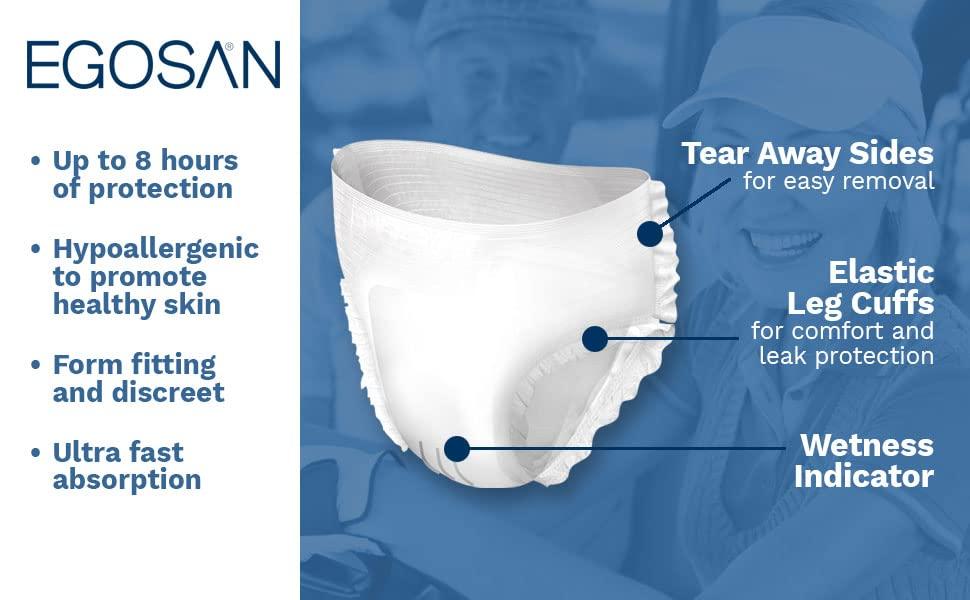 EGOSAN

• Up to 8 hours of protection

• Hypoallergenic to promote healthy skin

• Form fitting and discreet

• Ultra fast absorption

Tear Away Sides
for easy removal

Elastic Leg Cuffs
for comfort and leak protection

Wetness Indicator